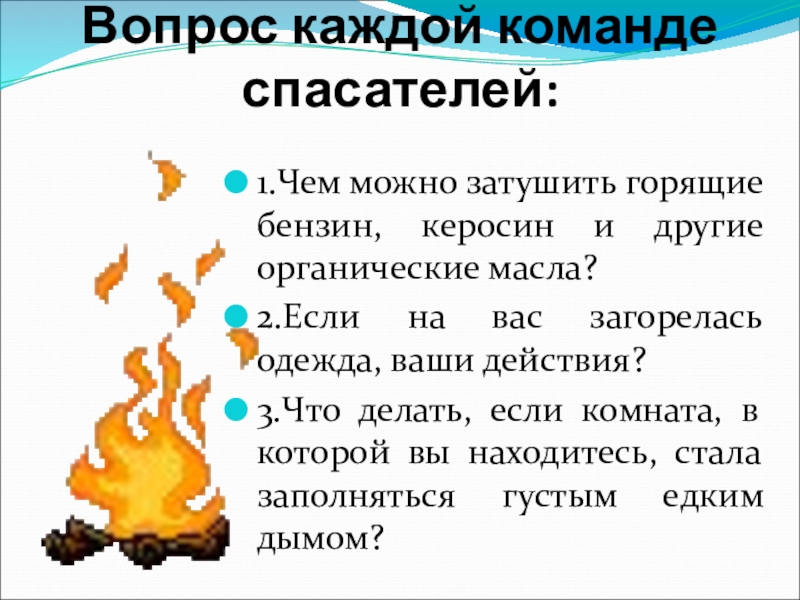 Вопрос каждой команде спасателей:

1.Чем можно затушить горящие бензин, керосин и другие органические масла?

2.Если на вас загорелась одежда, ваши действия?

3.Что делать, если комната, в которой вы находитесь, стала заполняться густым едким дымом?